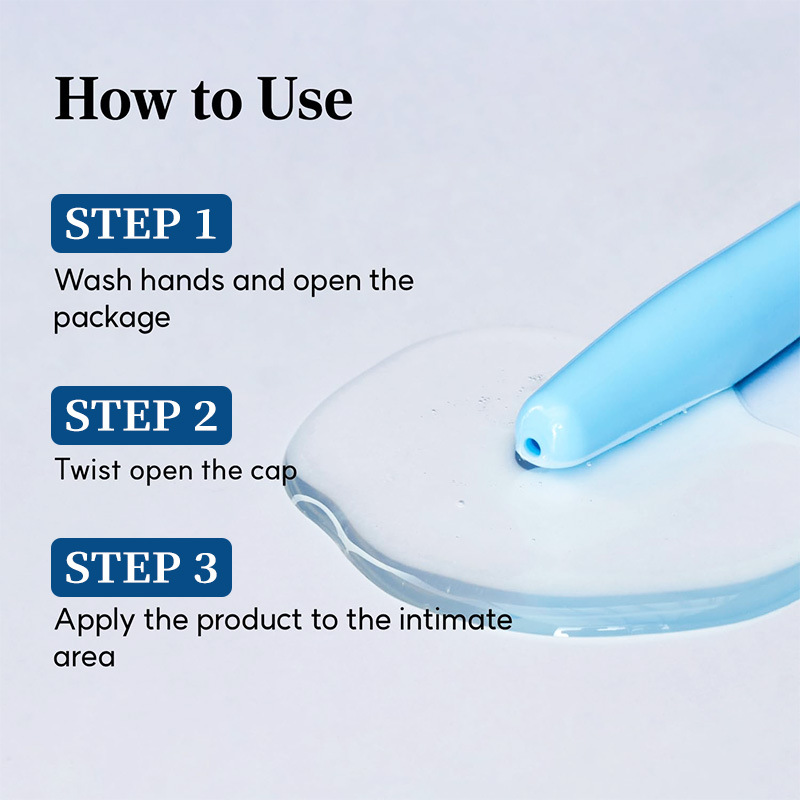 How to Use

STEP 1

Wash hands and open the package

STEP 2

Twist open the cap

STEP 3

Apply the product to the intimate area